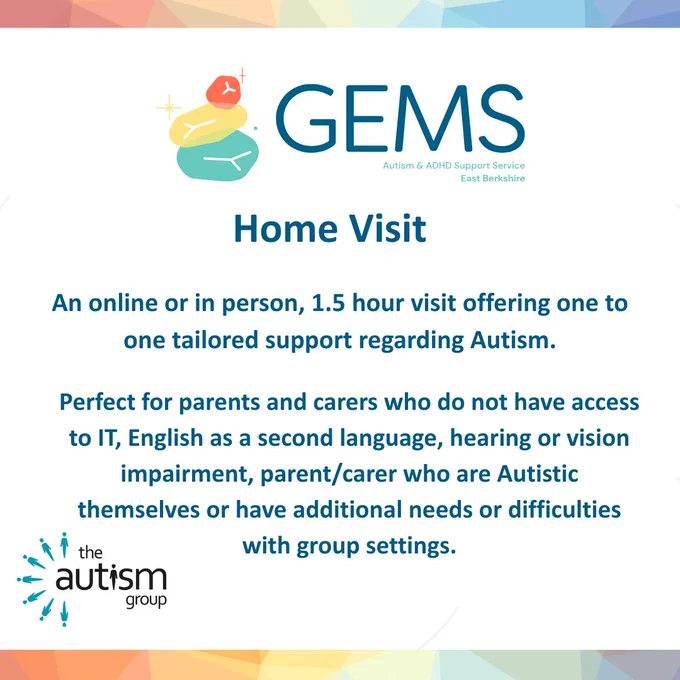 GEMS
Autism & ADHD Support Service
East Berkshire

Home Visit

An online or in person, 1.5 hour visit offering one to one tailored support regarding Autism.

Perfect for parents and carers who do not have access to IT, English as a second language, hearing or vision impairment, parent/carer who are Autistic themselves or have additional needs or difficulties with group settings.

the autism group